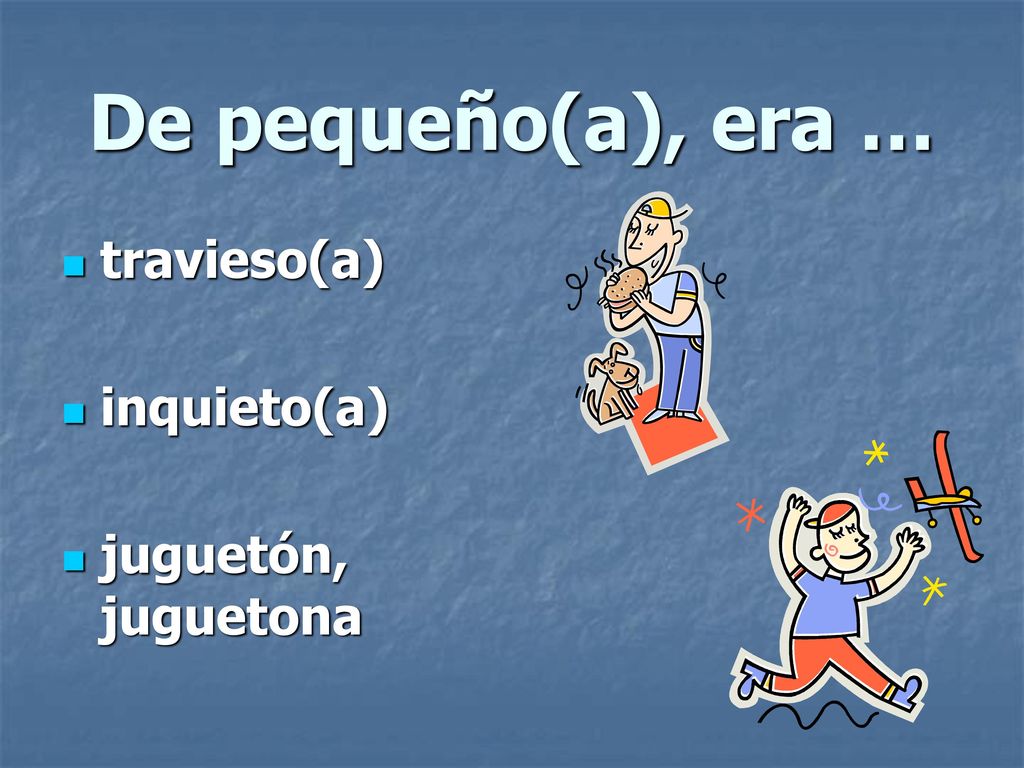 De pequeño(a), era …

travieso(a)

inquieto(a)

juguetón, juguetona